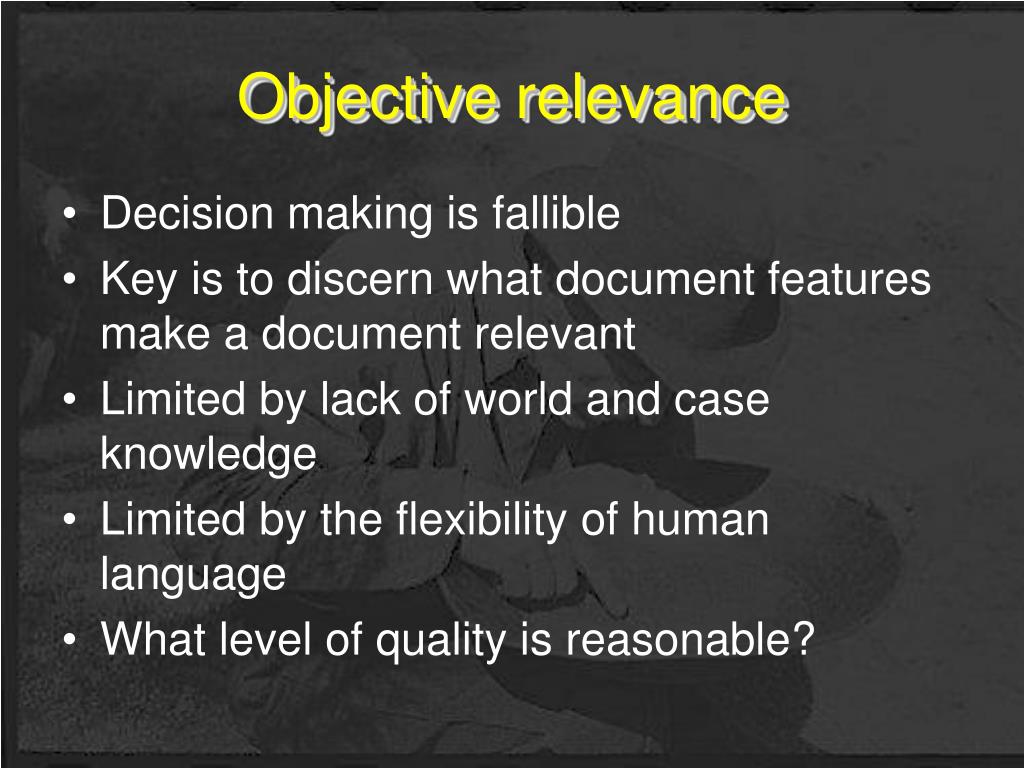 Objective relevance

• Decision making is fallible
• Key is to discern what document features make a document relevant
• Limited by lack of world and case knowledge
• Limited by the flexibility of human language
• What level of quality is reasonable?